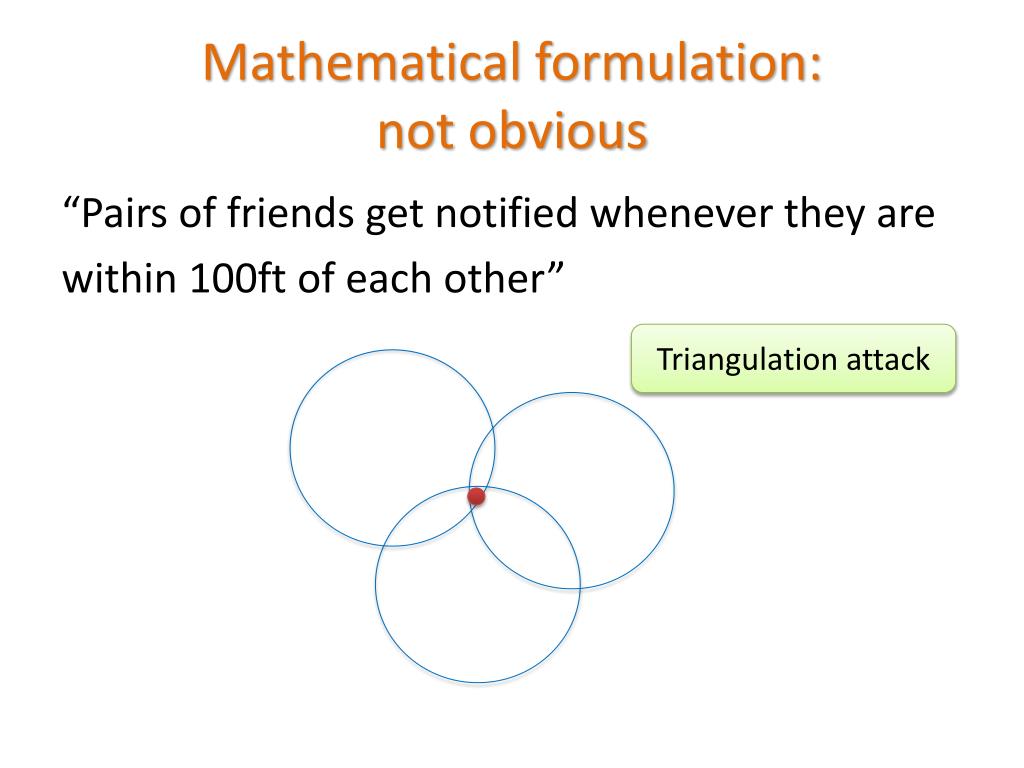 Mathematical formulation:
not obvious

“Pairs of friends get notified whenever they are within 100ft of each other”

Triangulation attack